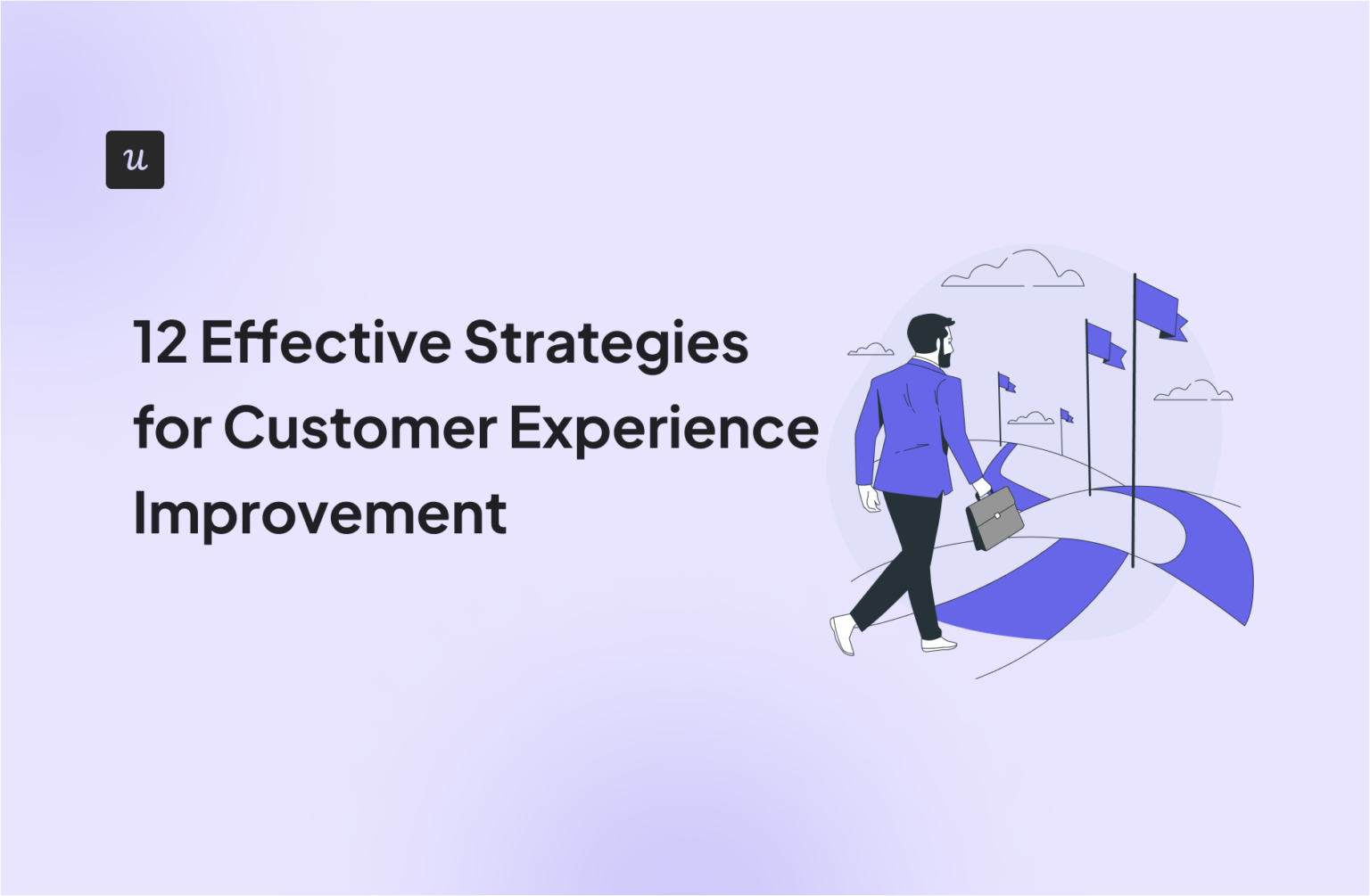 u

12 Effective Strategies for Customer Experience Improvement